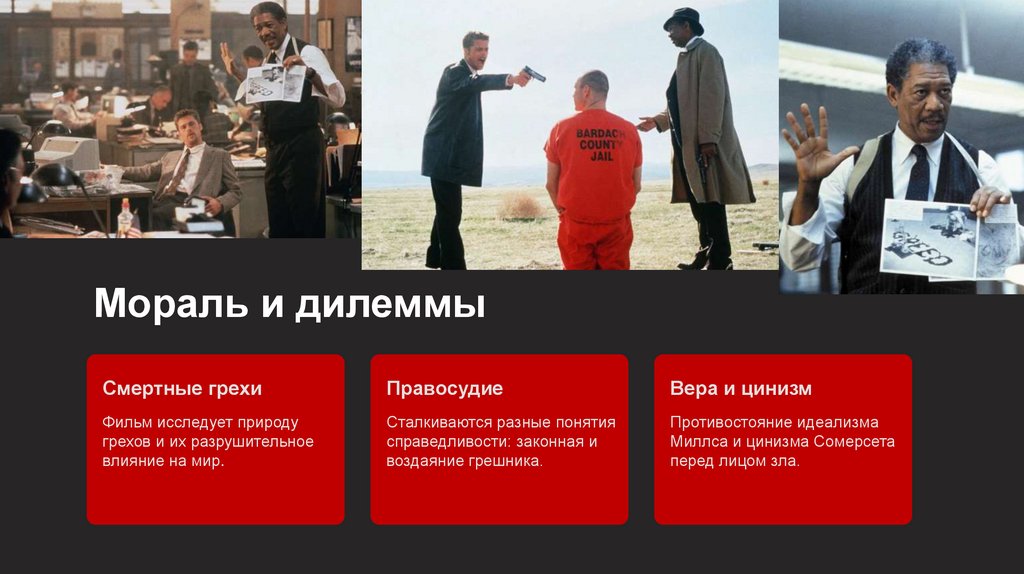 BARDACH COUNTY JAIL

GREED

Мораль и дилеммы

Смертные грехи

Фильм исследует природу грехов и их разрушительное влияние на мир.

Правосудие

Сталкиваются разные понятия справедливости: законная и воздаяние грешника.

Вера и цинизм

Противостояние идеализма Миллса и цинизма Сомерсета перед лицом зла.